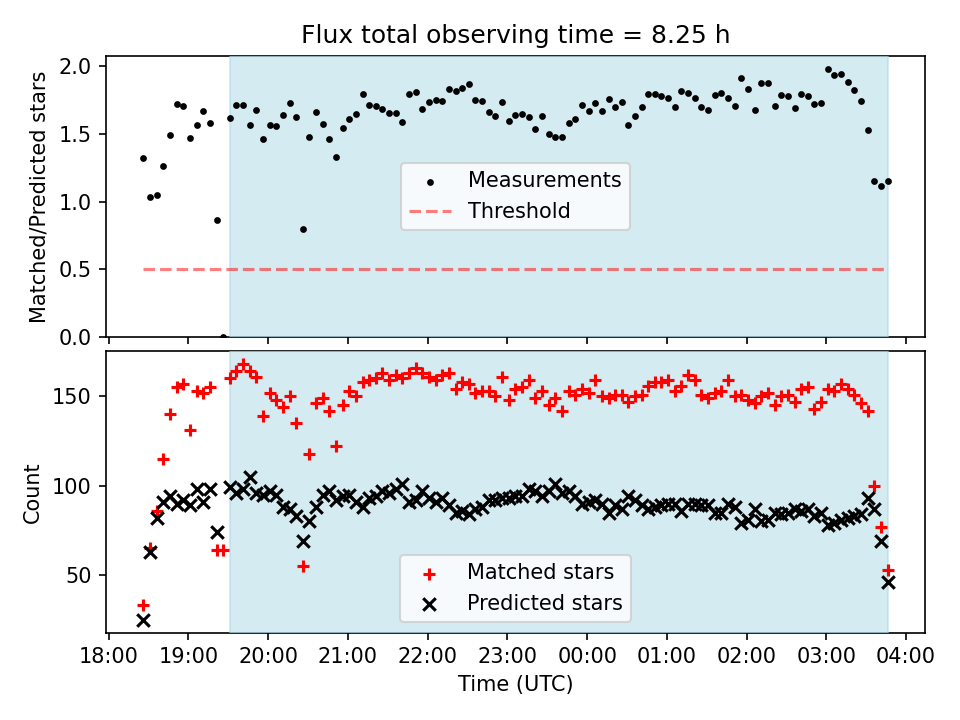 Flux total observing time = 8.25 h

Matched/Predicted stars
2.0
1.5
1.0
0.5
0.0

Measurements
Threshold

Count
150
100
50

Matched stars
Predicted stars

18:00 19:00 20:00 21:00 22:00 23:00 00:00 01:00 02:00 03:00 04:00
Time (UTC)